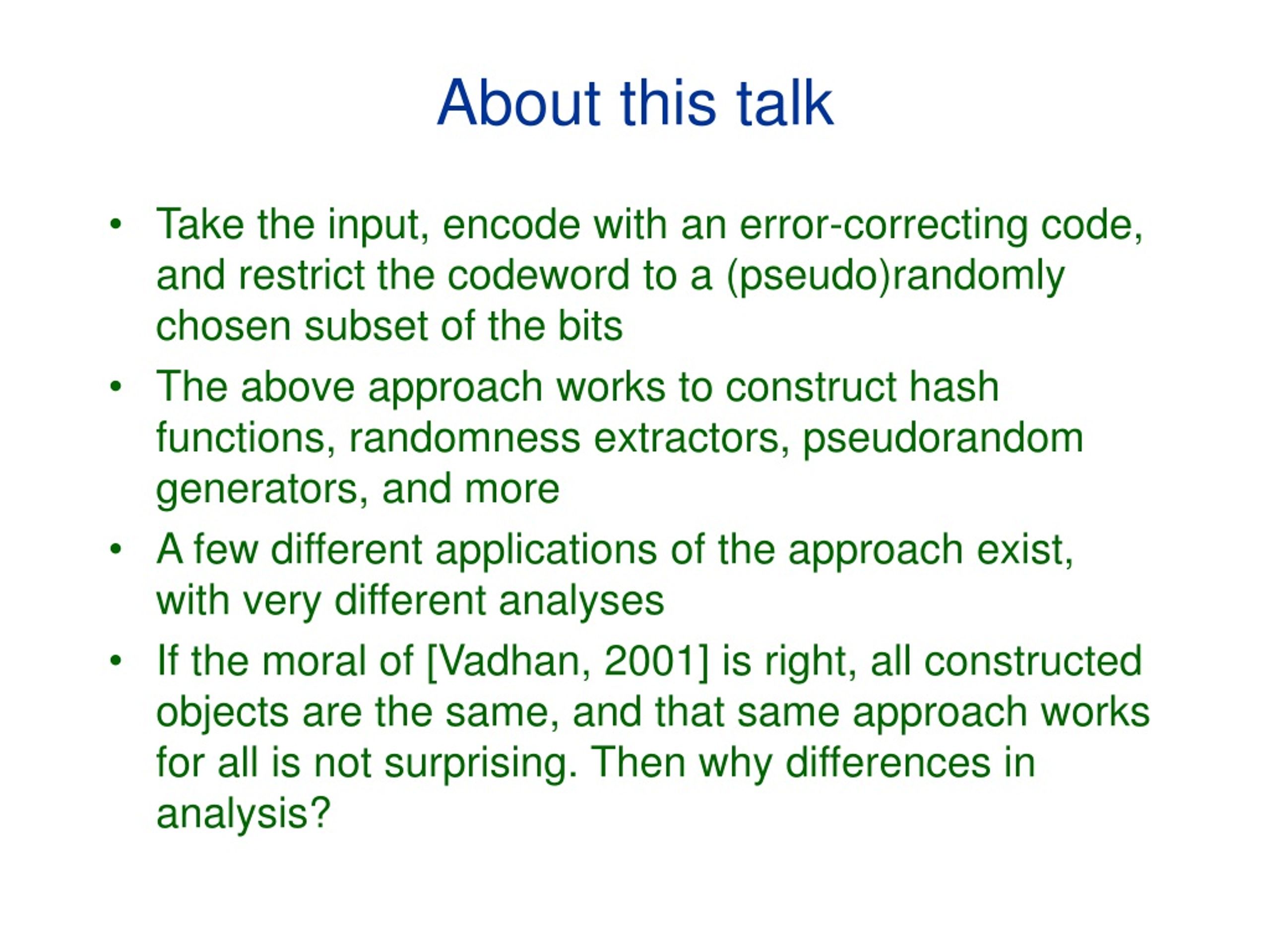 About this talk

• Take the input, encode with an error-correcting code, and restrict the codeword to a (pseudo)randomly chosen subset of the bits

• The above approach works to construct hash functions, randomness extractors, pseudorandom generators, and more

• A few different applications of the approach exist, with very different analyses

• If the moral of [Vadhan, 2001] is right, all constructed objects are the same, and that same approach works for all is not surprising. Then why differences in analysis?